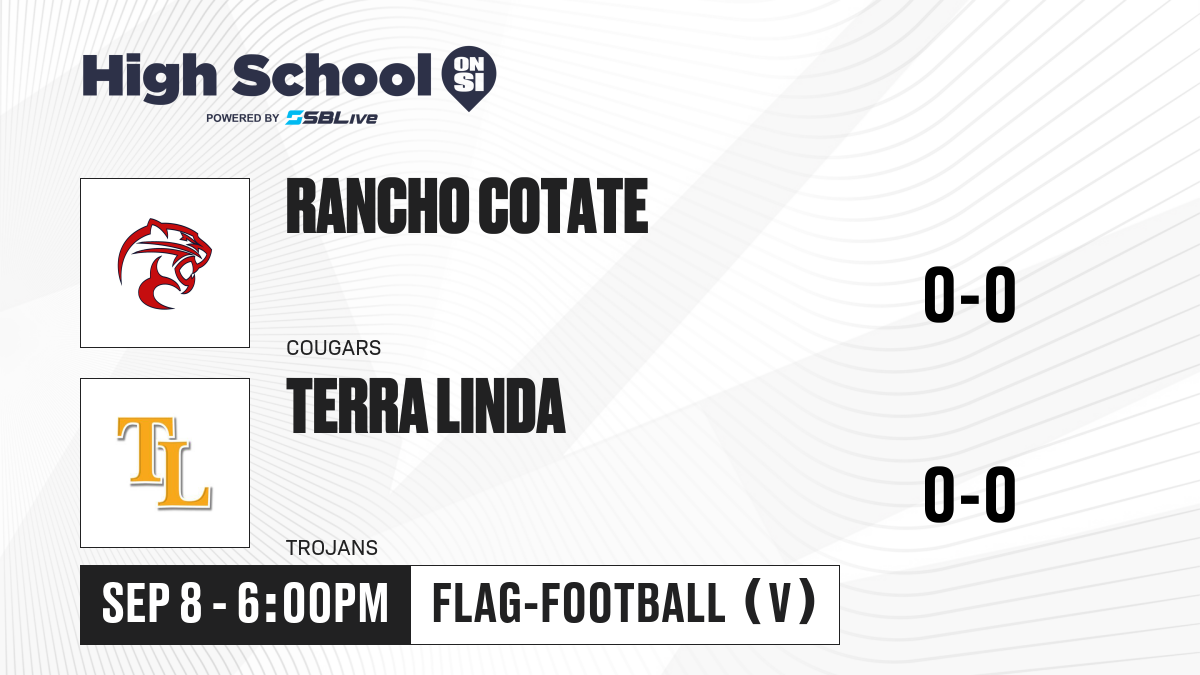 High School ON SI
POWERED BY SBLive

RANCHO COTATE
COUGARS
0-0

TL
TERRA LINDA
TROJANS
0-0

SEP 8 - 6:00PM
FLAG-FOOTBALL (V)